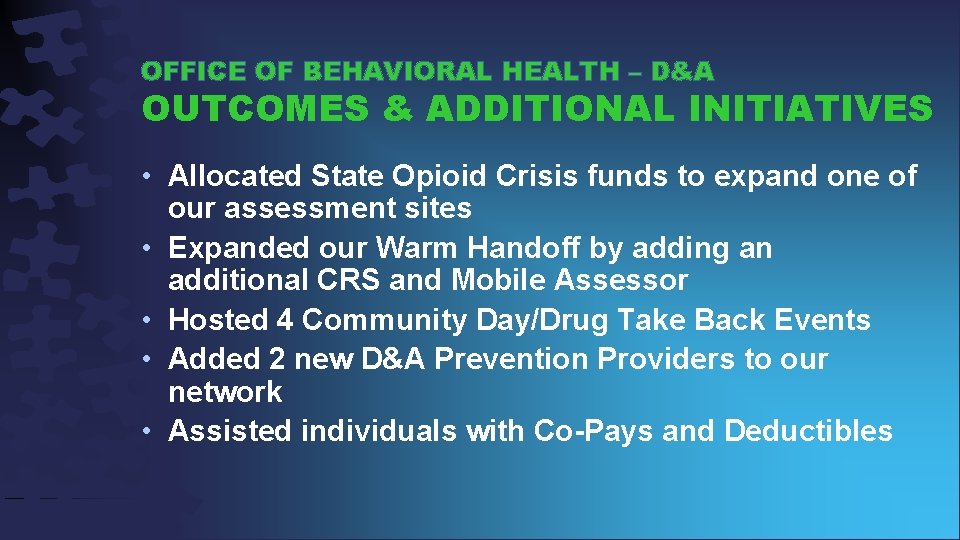 OFFICE OF BEHAVIORAL HEALTH – D&A
OUTCOMES & ADDITIONAL INITIATIVES

• Allocated State Opioid Crisis funds to expand one of our assessment sites
• Expanded our Warm Handoff by adding an additional CRS and Mobile Assessor
• Hosted 4 Community Day/Drug Take Back Events
• Added 2 new D&A Prevention Providers to our network
• Assisted individuals with Co-Pays and Deductibles